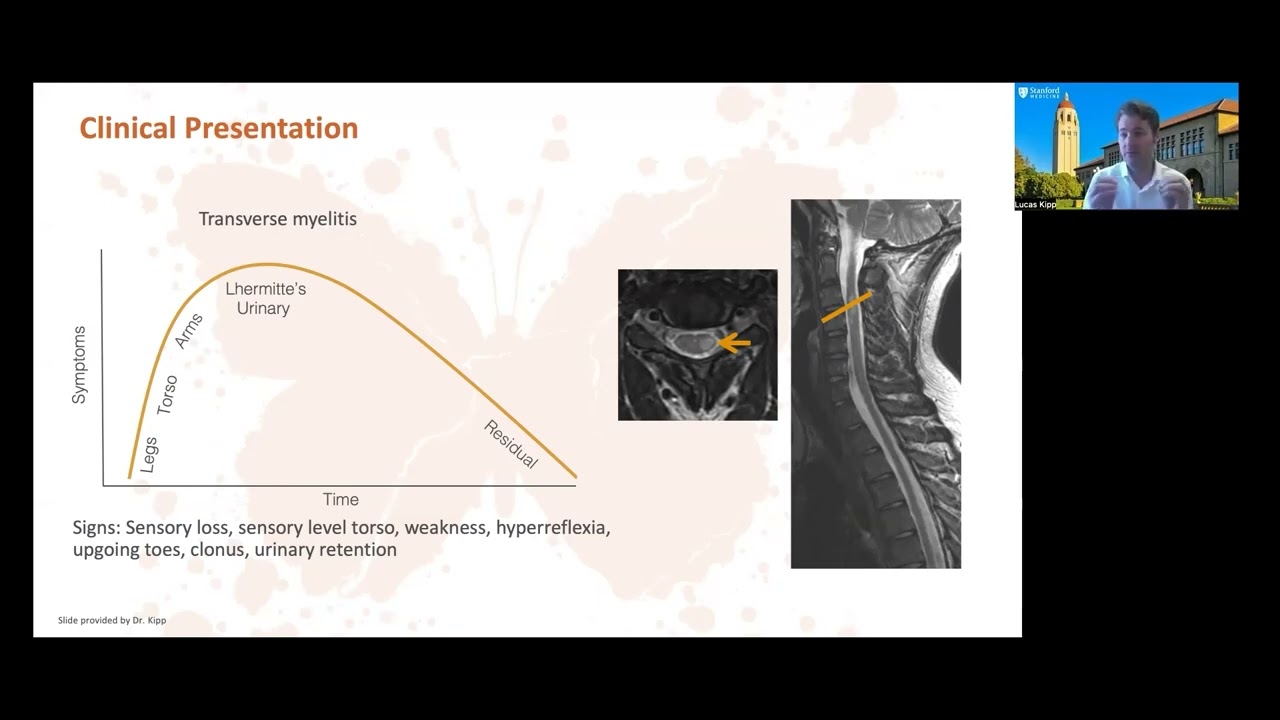 Clinical Presentation

Transverse myelitis

Symptoms

Legs

Torso

Arms

Lhermitte's Urinary

Residual

Time

Signs: Sensory loss, sensory level torso, weakness, hyperreflexia, upgoing toes, clonus, urinary retention

Slide provided by Dr. Kipp

Stanford MEDICINE

Lucas Kipp